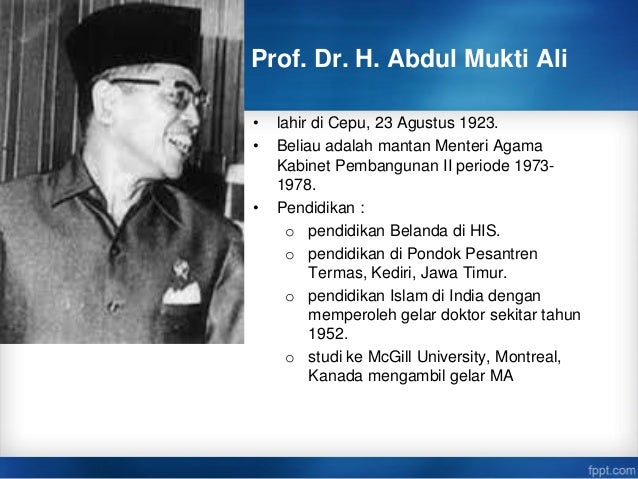 Prof. Dr. H. Abdul Mukti Ali

• lahir di Cepu, 23 Agustus 1923.
• Beliau adalah mantan Menteri Agama Kabinet Pembangunan II periode 1973-1978.
• Pendidikan :
 o pendidikan Belanda di HIS.
 o pendidikan di Pondok Pesantren Termas, Kediri, Jawa Timur.
 o pendidikan Islam di India dengan memperoleh gelar doktor sekitar tahun 1952.
 o studi ke McGill University, Montreal, Kanada mengambil gelar MA

fppt.com